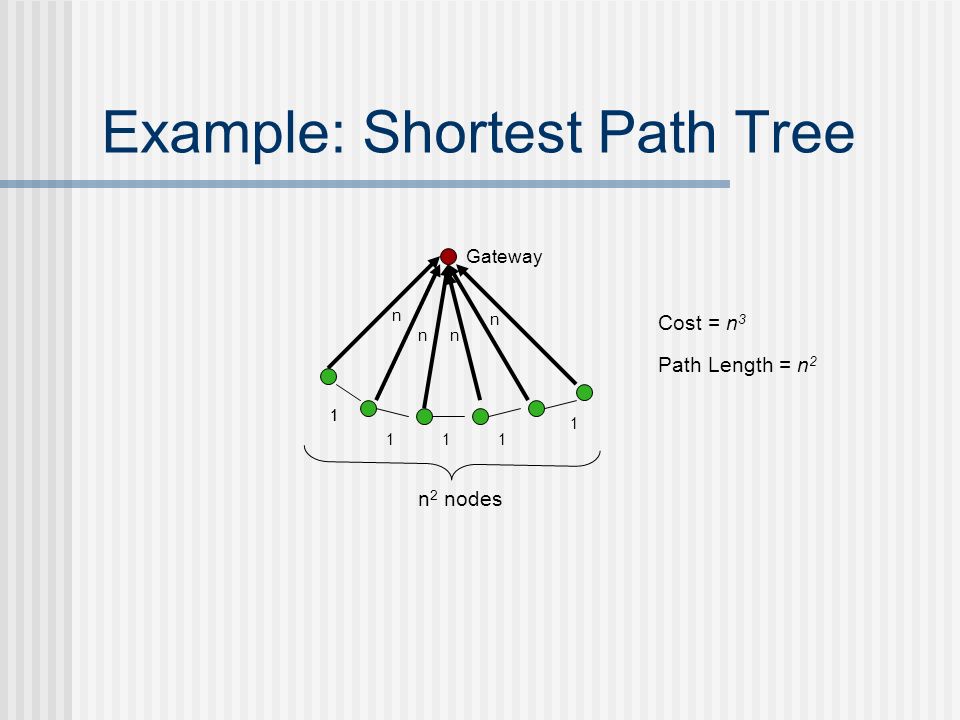 Example: Shortest Path Tree

Gateway

n
n n
n

1
1 1 1
1

$n^2$ nodes

Cost = $n^3$

Path Length = $n^2$